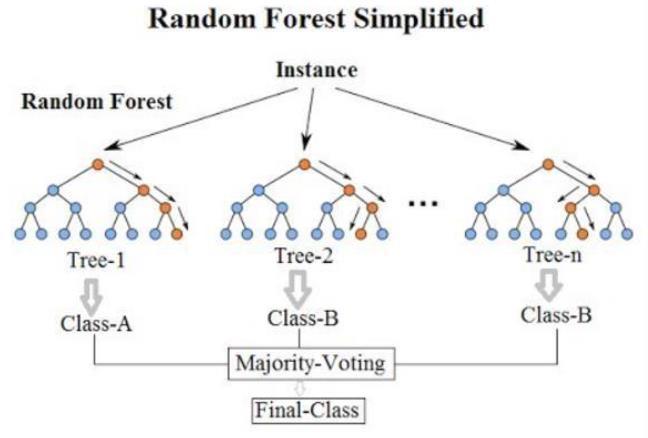 Random Forest Simplified

Instance

Random Forest

...

Tree-1

Tree-2

Tree-n

Class-A

Class-B

Class-B

Majority-Voting

Final-Class